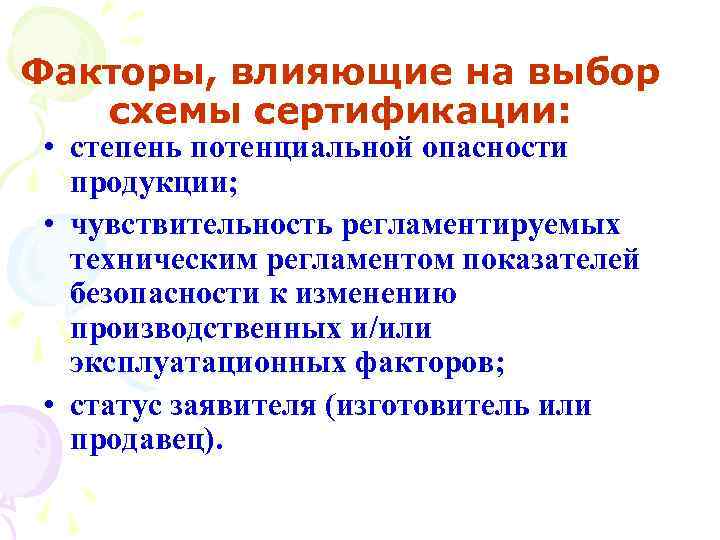 Факторы, влияющие на выбор схемы сертификации:

• степень потенциальной опасности продукции;
• чувствительность регламентируемых техническим регламентом показателей безопасности к изменению производственных и/или эксплуатационных факторов;
• статус заявителя (изготовитель или продавец).